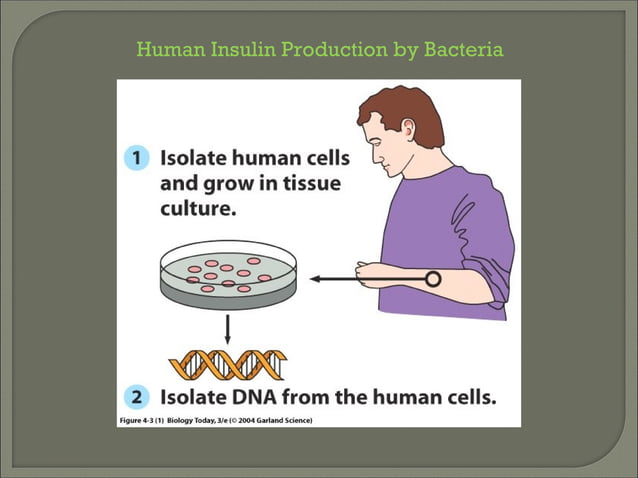 Human Insulin Production by Bacteria

1 Isolate human cells and grow in tissue culture.

2 Isolate DNA from the human cells.

Figure 4-3 (1) Biology Today, 3/e (© 2004 Garland Science)